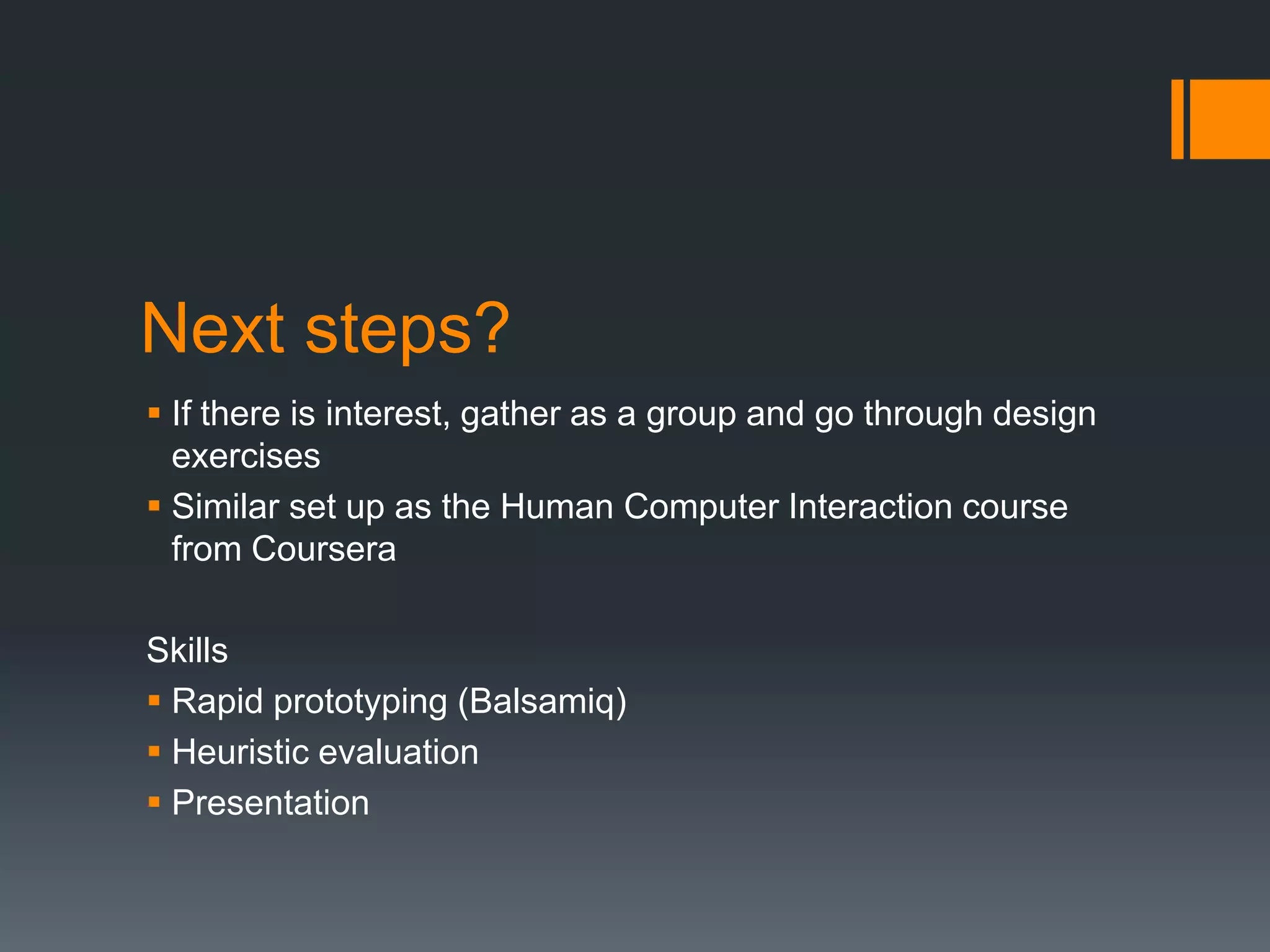 Next steps?

▪ If there is interest, gather as a group and go through design exercises
▪ Similar set up as the Human Computer Interaction course from Coursera

Skills
▪ Rapid prototyping (Balsamiq)
▪ Heuristic evaluation
▪ Presentation